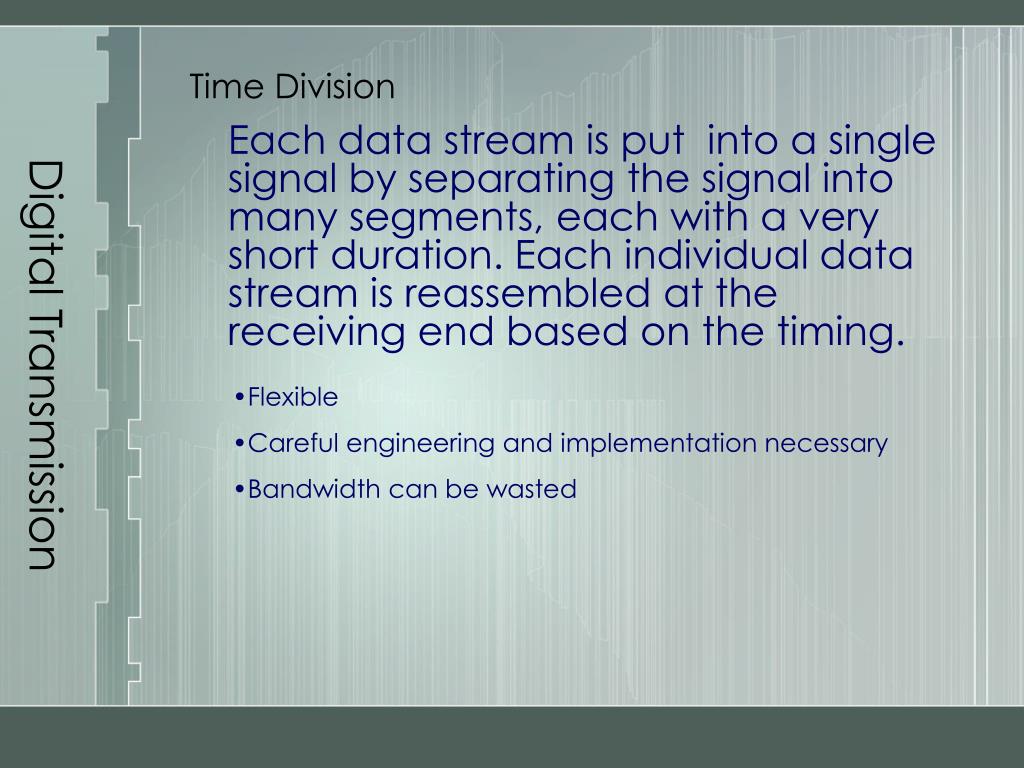 Digital Transmission

Time Division

Each data stream is put into a single signal by separating the signal into many segments, each with a very short duration. Each individual data stream is reassembled at the receiving end based on the timing.

•Flexible

•Careful engineering and implementation necessary

•Bandwidth can be wasted